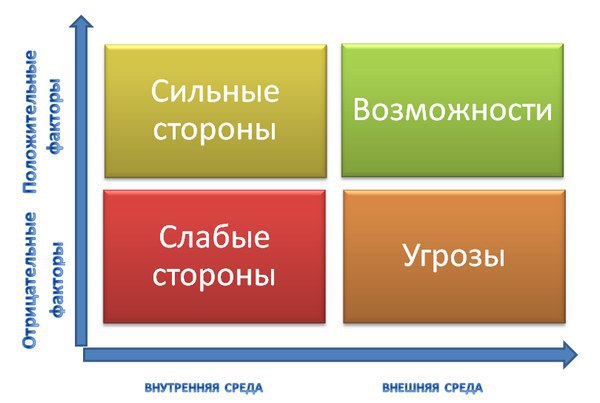 Положительные факторы

Отрицательные факторы

Сильные стороны

Возможности

Слабые стороны

Угрозы

ВНУТРЕННЯЯ СРЕДА

ВНЕШНЯЯ СРЕДА